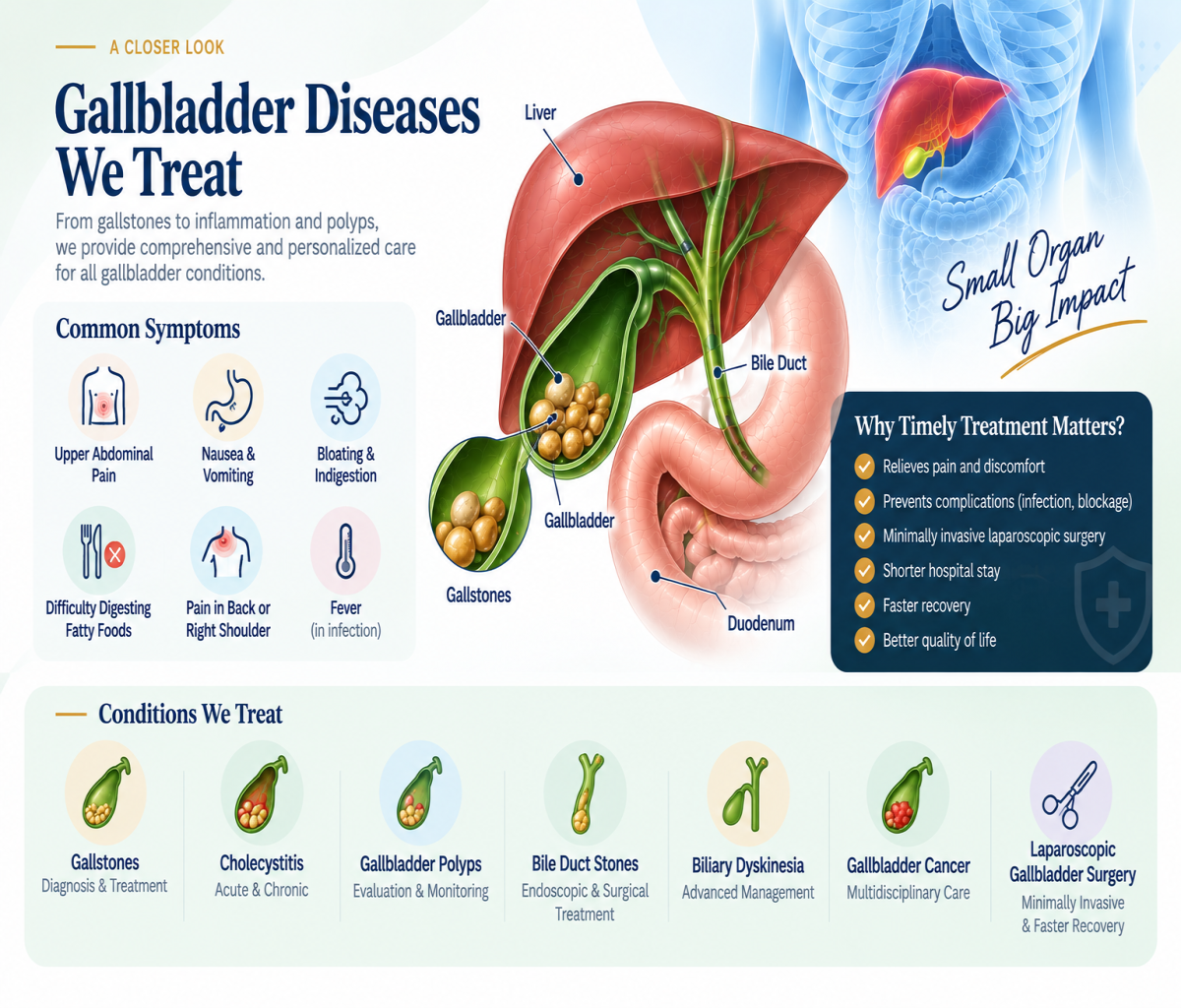 A CLOSER LOOK

Gallbladder Diseases We Treat

From gallstones to inflammation and polyps, we provide comprehensive and personalized care for all gallbladder conditions.

Common Symptoms

Upper Abdominal Pain

Nausea & Vomiting

Bloating & Indigestion

Difficulty Digesting Fatty Foods

Pain in Back or Right Shoulder

Fever (in infection)

Liver

Gallbladder

Bile Duct

Gallbladder

Gallstones

Duodenum

Small Organ Big Impact

Why Timely Treatment Matters?

Relieves pain and discomfort

Prevents complications (infection, blockage)

Minimally invasive laparoscopic surgery

Shorter hospital stay

Faster recovery

Better quality of life

Conditions We Treat

Gallstones
Diagnosis & Treatment

Cholecystitis
Acute & Chronic

Gallbladder Polyps
Evaluation & Monitoring

Bile Duct Stones
Endoscopic & Surgical Treatment

Biliary Dyskinesia
Advanced Management

Gallbladder Cancer
Multidisciplinary Care

Laparoscopic Gallbladder Surgery
Minimally Invasive & Faster Recovery